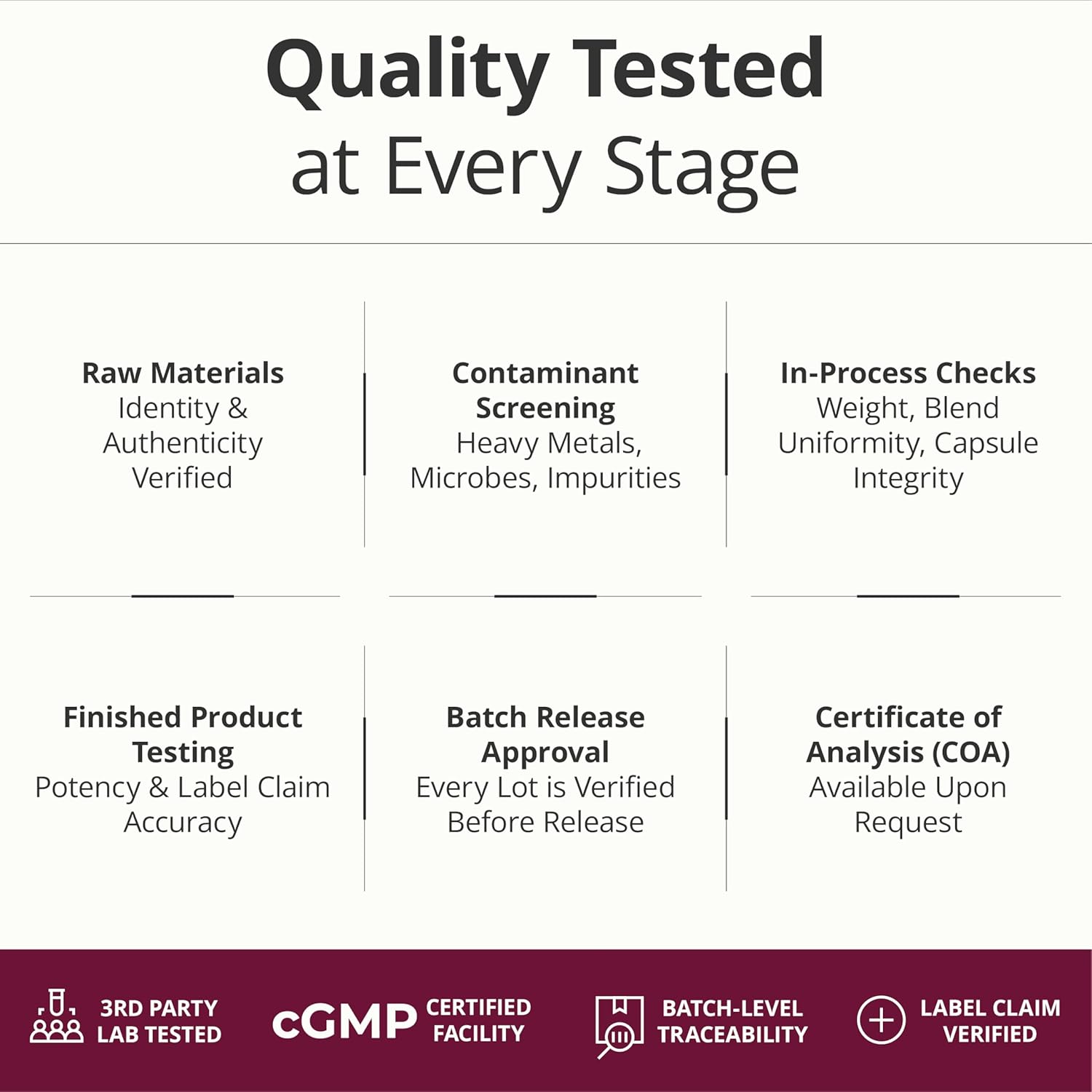 Quality Tested
at Every Stage

Raw Materials
Identity & Authenticity Verified

Contaminant Screening
Heavy Metals, Microbes, Impurities

In-Process Checks
Weight, Blend Uniformity, Capsule Integrity

Finished Product Testing
Potency & Label Claim Accuracy

Batch Release Approval
Every Lot is Verified Before Release

Certificate of Analysis (COA)
Available Upon Request

3RD PARTY LAB TESTED

cGMP CERTIFIED FACILITY

BATCH-LEVEL TRACEABILITY

LABEL CLAIM VERIFIED